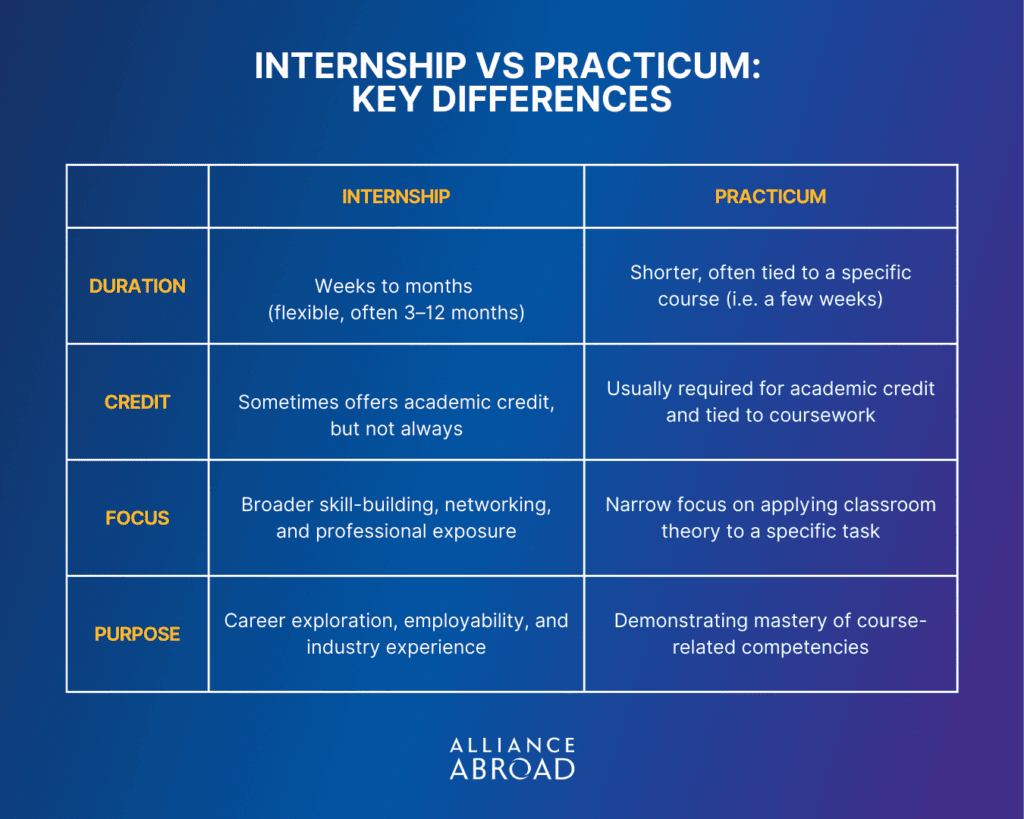 INTERNSHIP VS PRACTICUM: KEY DIFFERENCES

| | INTERNSHIP | PRACTICUM |
|---|---|---|
| DURATION | Weeks to months (flexible, often 3–12 months) | Shorter, often tied to a specific course (i.e. a few weeks) |
| CREDIT | Sometimes offers academic credit, but not always | Usually required for academic credit and tied to coursework |
| FOCUS | Broader skill-building, networking, and professional exposure | Narrow focus on applying classroom theory to a specific task |
| PURPOSE | Career exploration, employability, and industry experience | Demonstrating mastery of course-related competencies |

ALLIANCE ABROAD